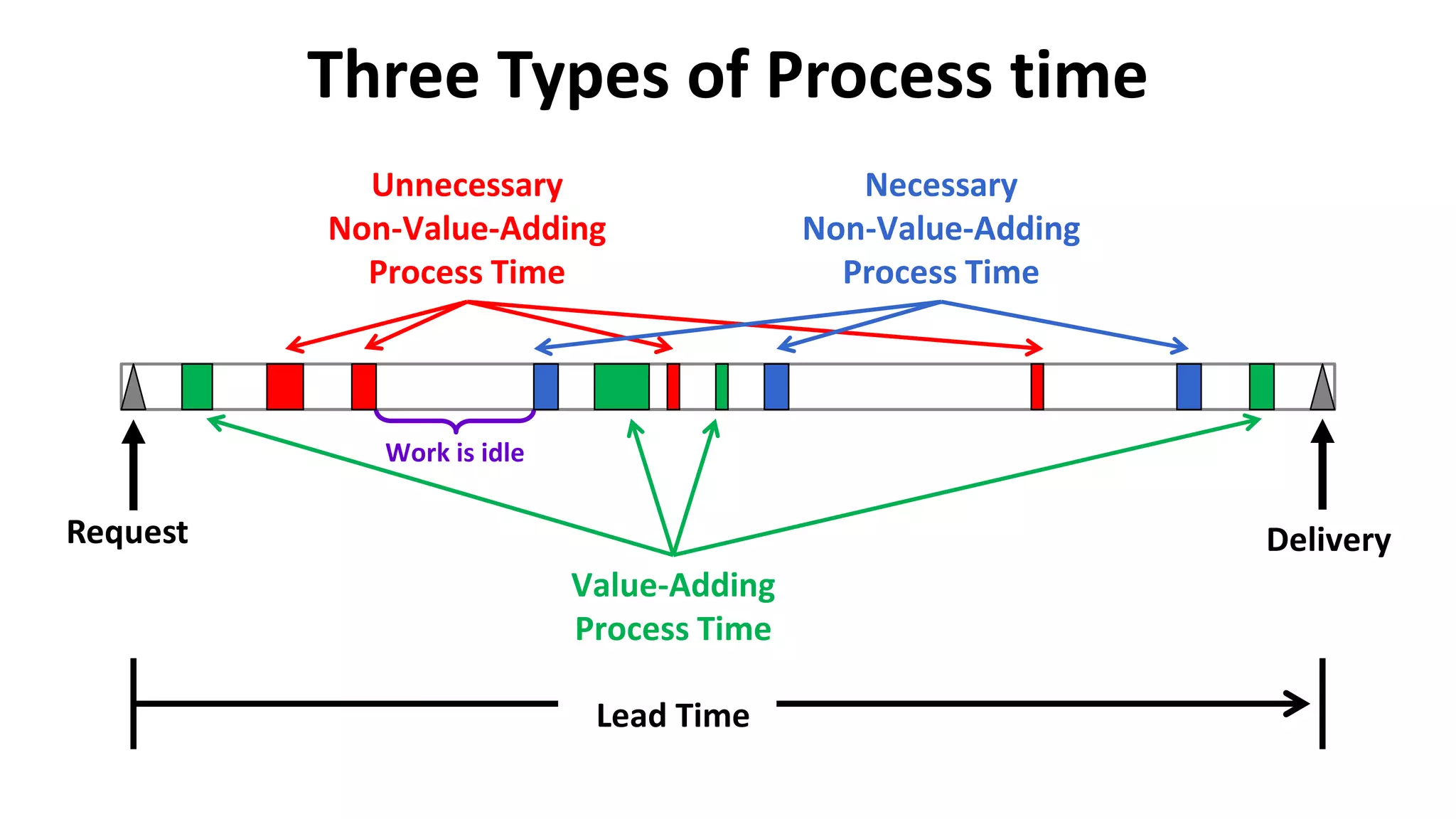 Three Types of Process time

Unnecessary Non-Value-Adding Process Time

Necessary Non-Value-Adding Process Time

Work is idle

Request

Delivery

Value-Adding Process Time

Lead Time